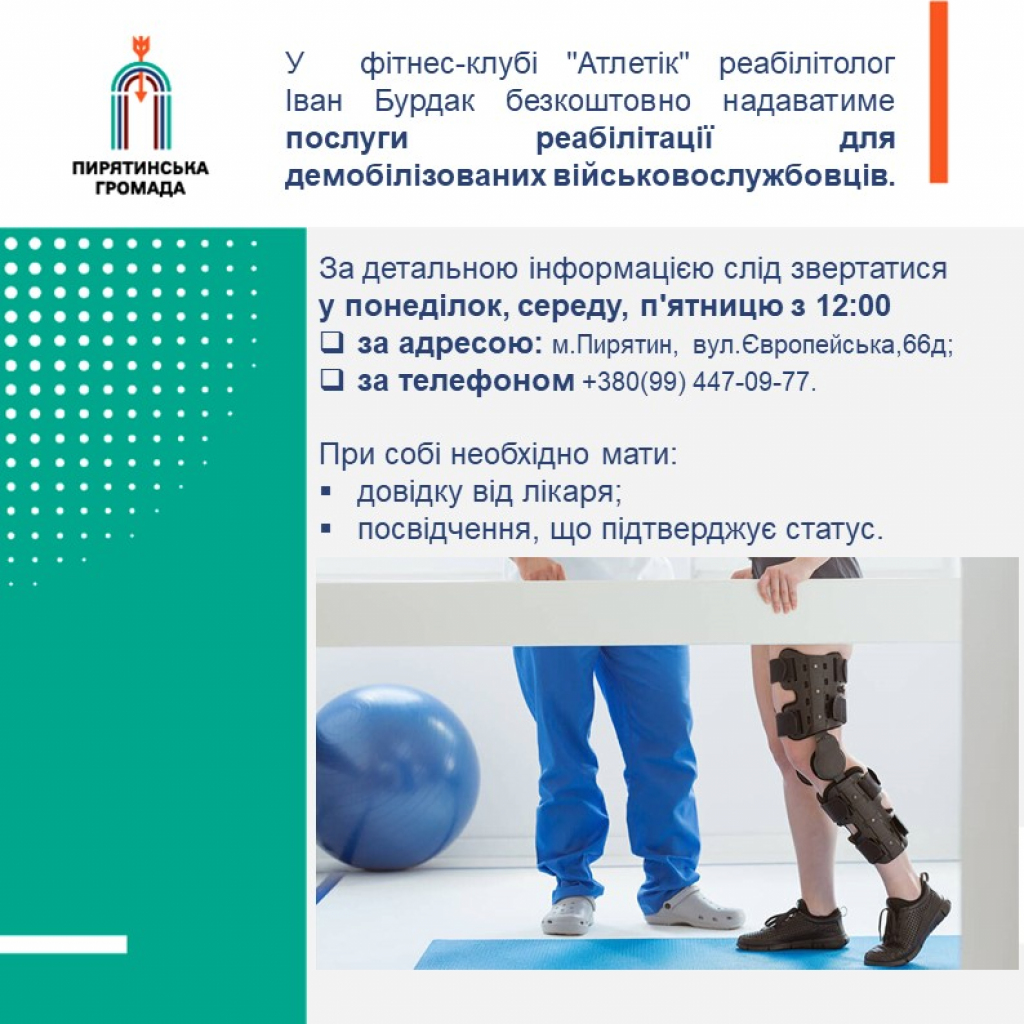 ПИРЯТИНСЬКА ГРОМАДА

У фітнес-клубі "Атлетік" реабілітолог Іван Бурдак безкоштовно надаватиме послуги реабілітації для демобілізованих військовослужбовців.

За детальною інформацією слід звертатися у понеділок, середу, п'ятницю з 12:00
❑ за адресою: м.Пирятин, вул.Європейська,66д;
❑ за телефоном +380(99) 447-09-77.

При собі необхідно мати:
▪ довідку від лікаря;
▪ посвідчення, що підтверджує статус.